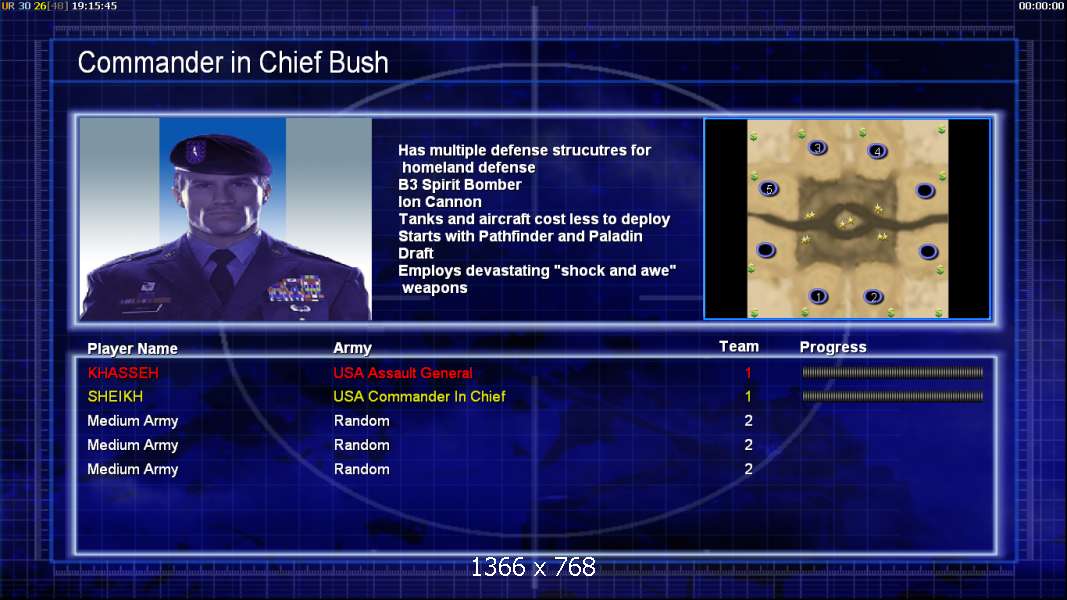 UR 30 26[48] 19:15:45

00:00:00

Commander in Chief Bush

Has multiple defense strucutres for homeland defense
B3 Spirit Bomber
Ion Cannon
Tanks and aircraft cost less to deploy
Starts with Pathfinder and Paladin
Draft
Employs devastating "shock and awe" weapons

3 4 5 1 2

| Player Name | Army | Team | Progress |
|---|---|---|---|
| KHASSEH | USA Assault General | 1 | |
| SHEIKH | USA Commander In Chief | 1 | |
| Medium Army | Random | 2 | |
| Medium Army | Random | 2 | |
| Medium Army | Random | 2 | |

1366 x 768